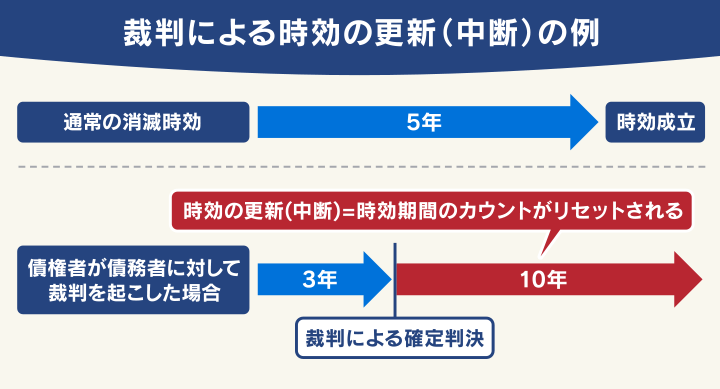 裁判による時効の更新（中断）の例

通常の消滅時効

5年

時効成立

時効の更新(中断)=時効期間のカウントがリセットされる

債権者が債務者に対して裁判を起こした場合

3年

10年

裁判による確定判決